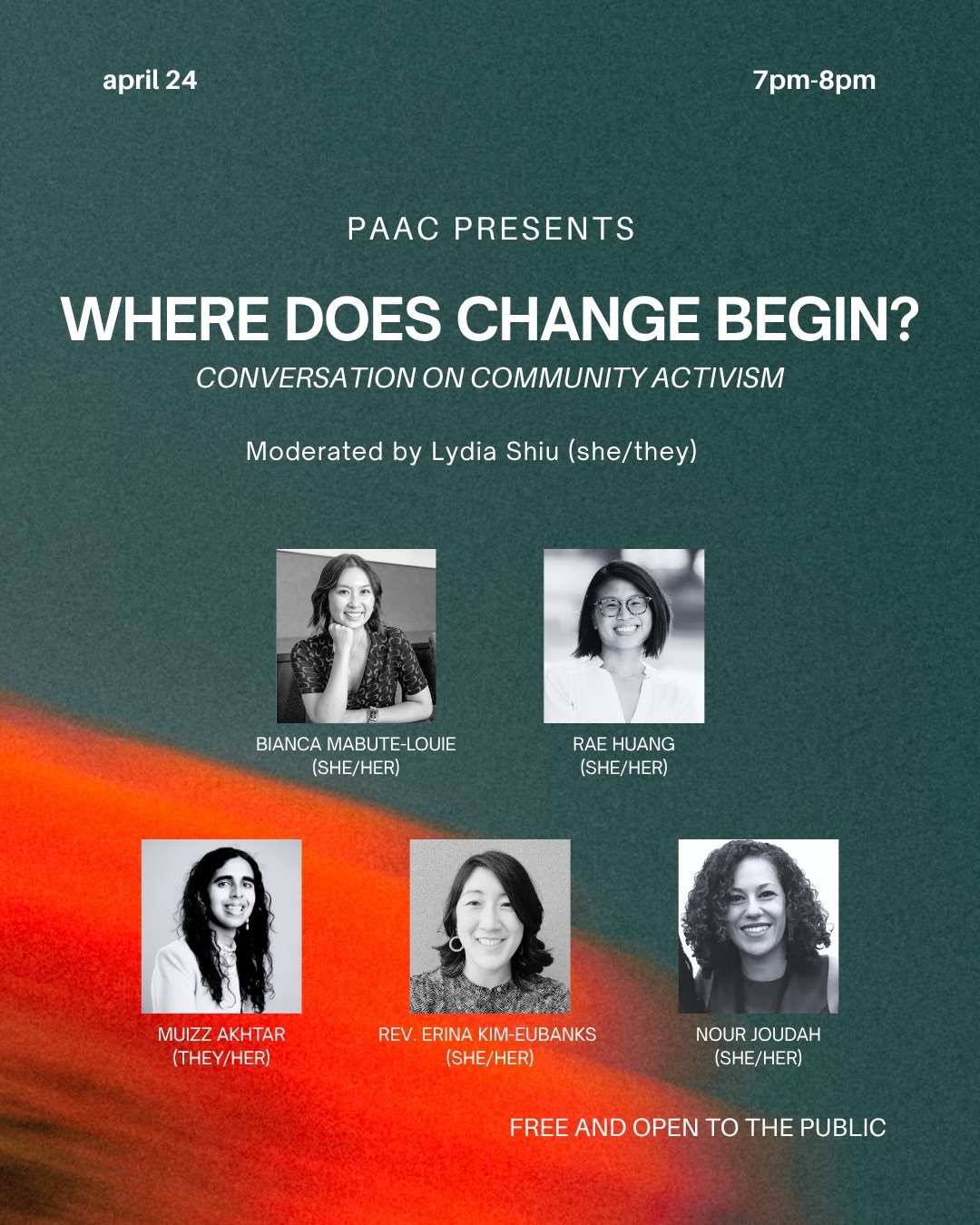 april 24

7pm-8pm

PAAC PRESENTS

WHERE DOES CHANGE BEGIN?

CONVERSATION ON COMMUNITY ACTIVISM

Moderated by Lydia Shiu (she/they)

BIANCA MABUTE-LOUIE
(SHE/HER)

RAE HUANG
(SHE/HER)

MUIZZ AKHTAR
(THEY/HER)

REV. ERINA KIM-EUBANKS
(SHE/HER)

NOUR JOUDAH
(SHE/HER)

FREE AND OPEN TO THE PUBLIC